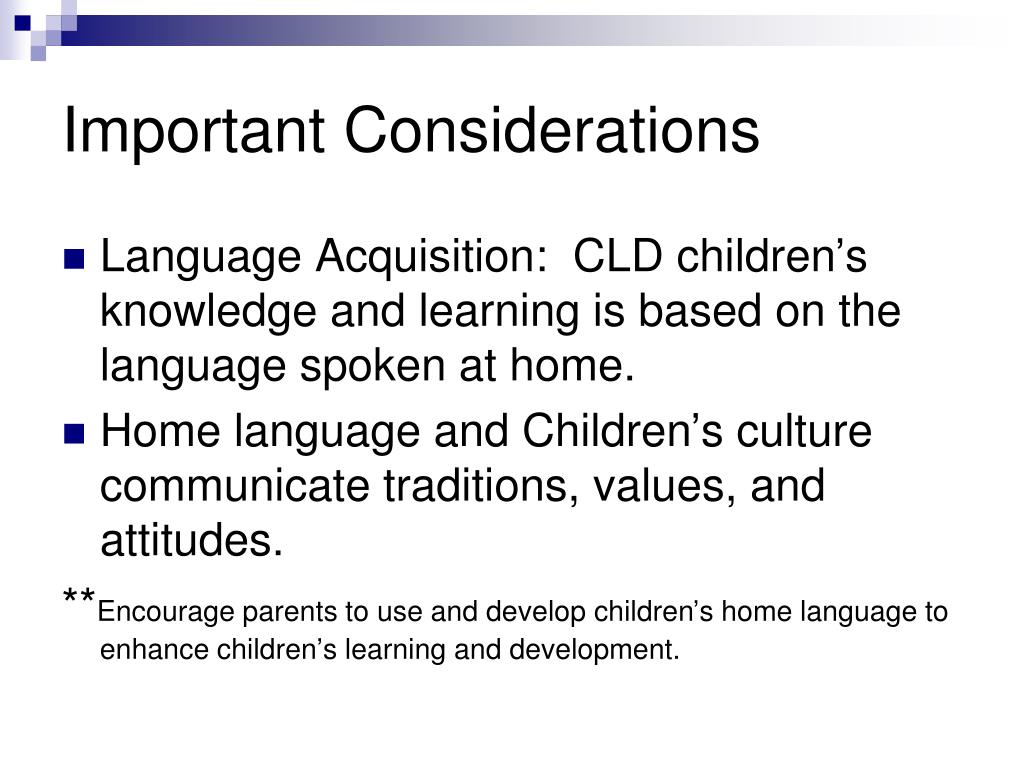 Important Considerations

Language Acquisition:  CLD children’s knowledge and learning is based on the language spoken at home.

Home language and Children’s culture communicate traditions, values, and attitudes.

**Encourage parents to use and develop children’s home language to enhance children’s learning and development.